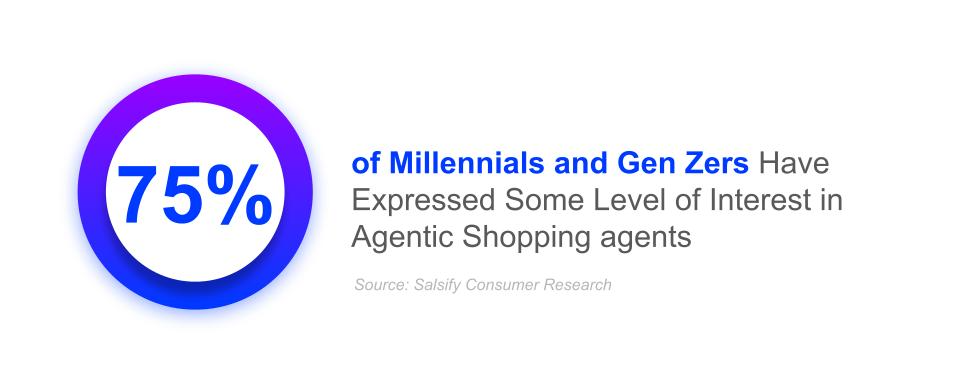 75%

of Millennials and Gen Zers Have Expressed Some Level of Interest in Agentic Shopping agents

Source: Salsify Consumer Research